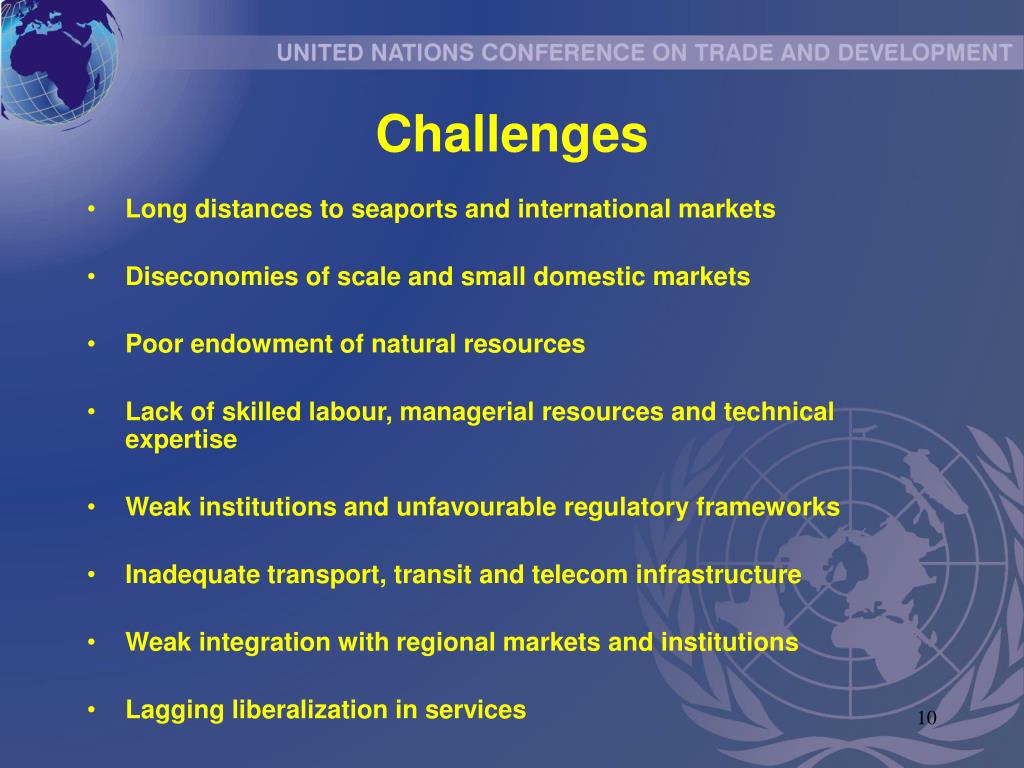 UNITED NATIONS CONFERENCE ON TRADE AND DEVELOPMENT

Challenges

• Long distances to seaports and international markets

• Diseconomies of scale and small domestic markets

• Poor endowment of natural resources

• Lack of skilled labour, managerial resources and technical expertise

• Weak institutions and unfavourable regulatory frameworks

• Inadequate transport, transit and telecom infrastructure

• Weak integration with regional markets and institutions

• Lagging liberalization in services

10